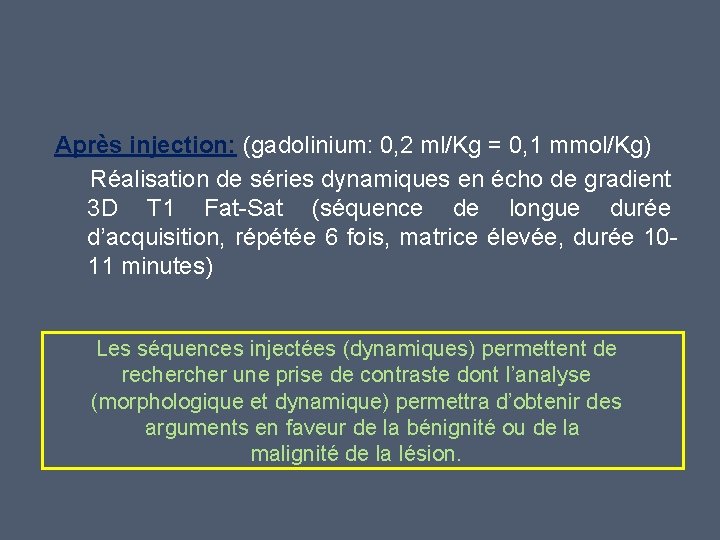 Après injection: (gadolinium: 0,2 ml/Kg = 0,1 mmol/Kg)

Réalisation de séries dynamiques en écho de gradient 3D T1 Fat-Sat (séquence de longue durée d'acquisition, répétée 6 fois, matrice élevée, durée 10-11 minutes)

Les séquences injectées (dynamiques) permettent de rechercher une prise de contraste dont l'analyse (morphologique et dynamique) permettra d'obtenir des arguments en faveur de la bénignité ou de la malignité de la lésion.